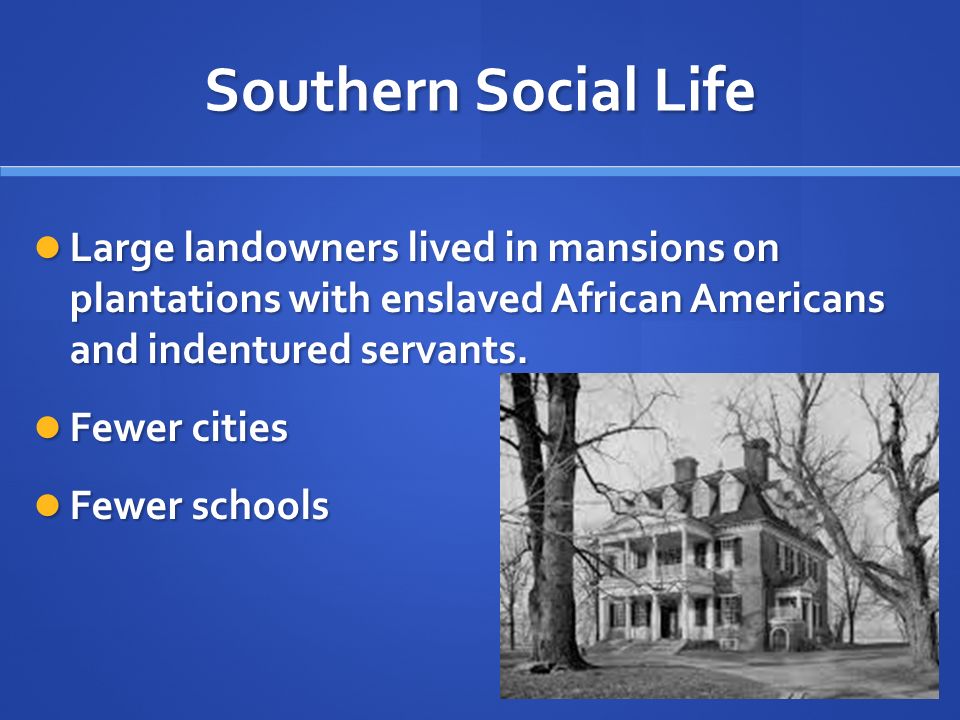 Southern Social Life

Large landowners lived in mansions on plantations with enslaved African Americans and indentured servants.

Fewer cities

Fewer schools